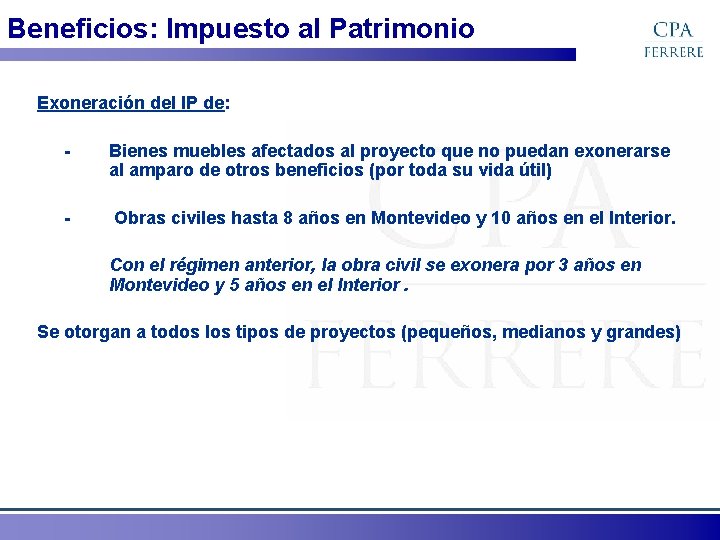 Beneficios: Impuesto al Patrimonio

CPA
FERRERE

Exoneración del IP de:

- Bienes muebles afectados al proyecto que no puedan exonerarse al amparo de otros beneficios (por toda su vida útil)

- Obras civiles hasta 8 años en Montevideo y 10 años en el Interior.

Con el régimen anterior, la obra civil se exonera por 3 años en Montevideo y 5 años en el Interior .

Se otorgan a todos los tipos de proyectos (pequeños, medianos y grandes)

CPA
FERRERE